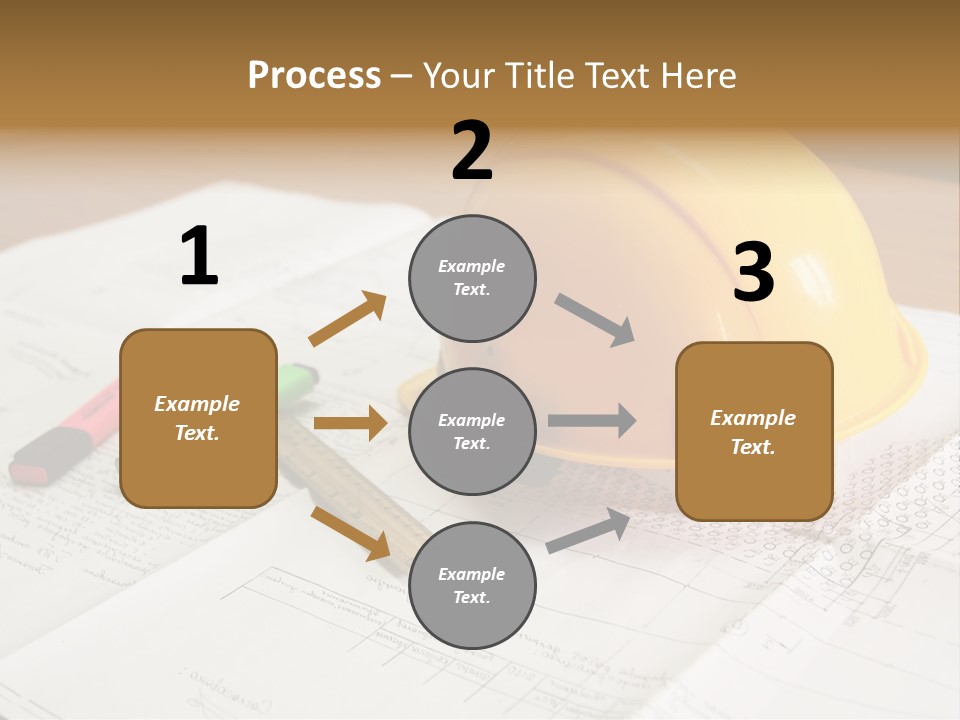 Process – Your Title Text Here

1

Example Text.

2

Example Text.

Example Text.

Example Text.

3

Example Text.